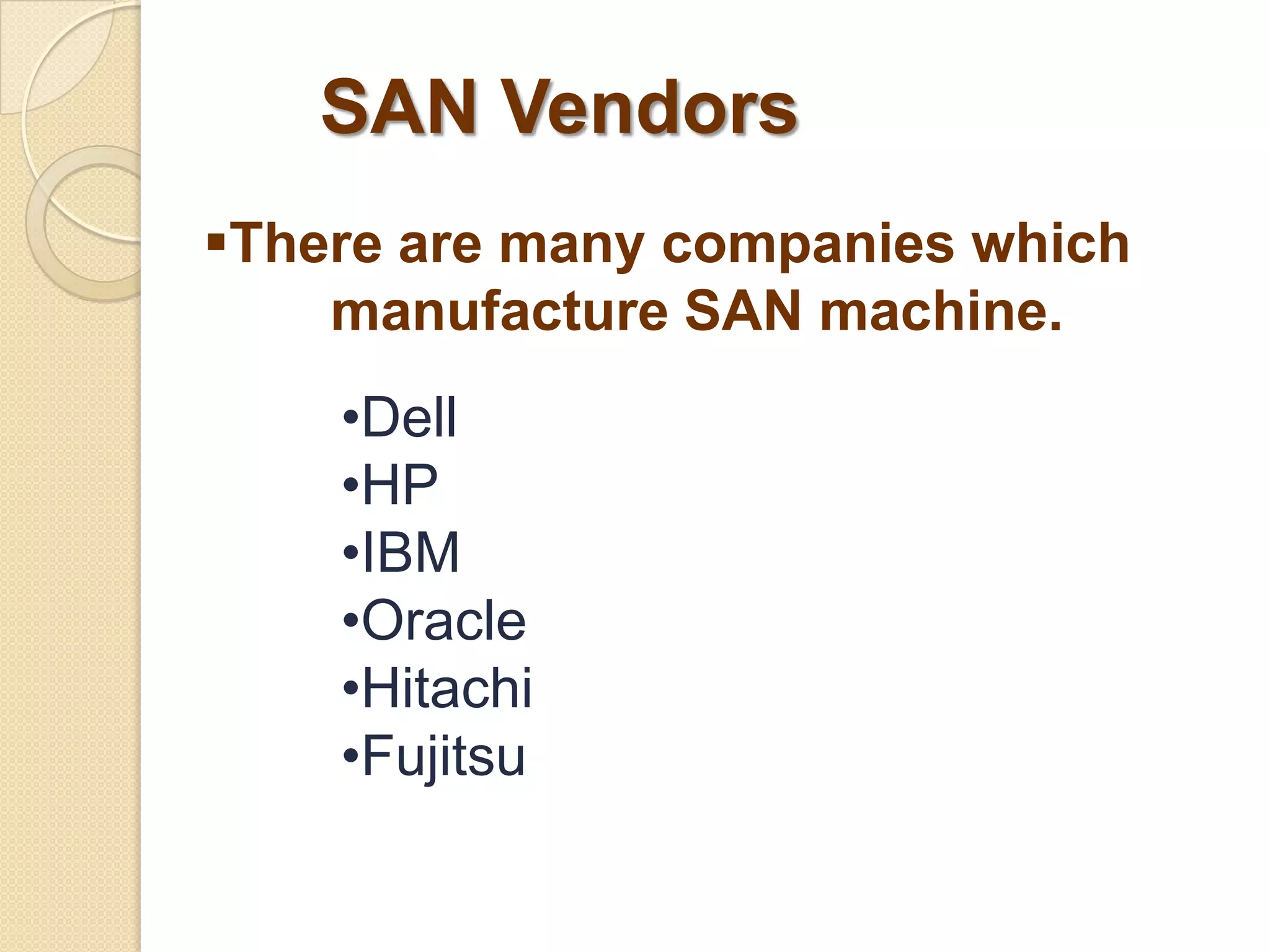 SAN Vendors

▪There are many companies which manufacture SAN machine.

•Dell
•HP
•IBM
•Oracle
•Hitachi
•Fujitsu